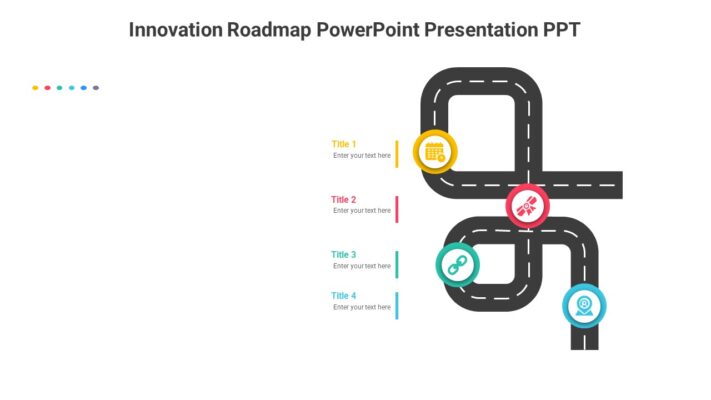 Innovation Roadmap PowerPoint Presentation PPT

Title 1
Enter your text here

Title 2
Enter your text here

Title 3
Enter your text here

Title 4
Enter your text here